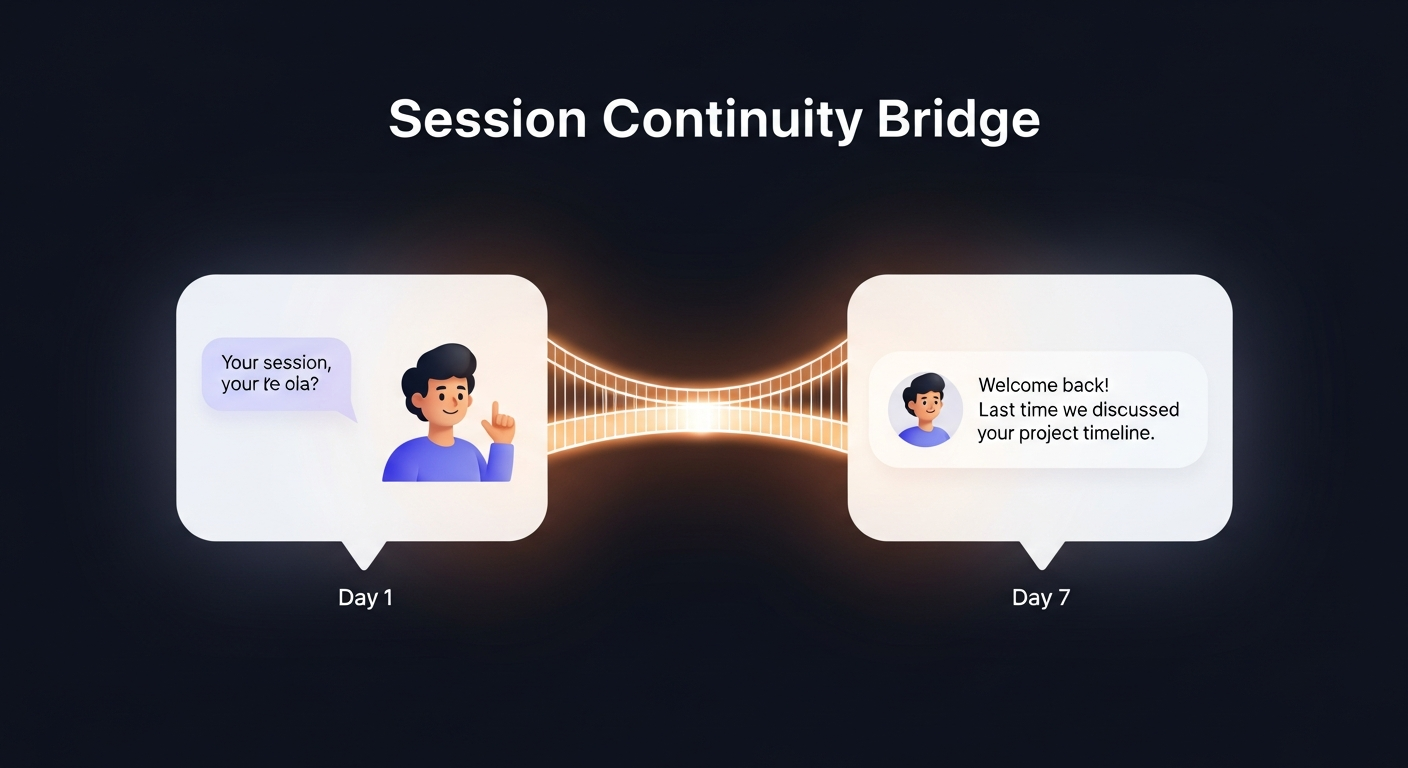 Session Continuity Bridge

Your session, your te ola?

Day 1

Welcome back! Last time we discussed your project timeline.

Day 7